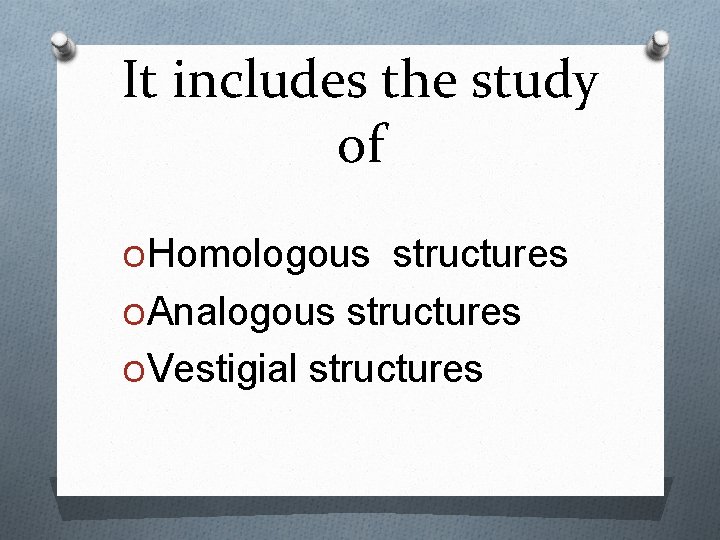 It includes the study of

Homologous structures
Analogous structures
Vestigial structures